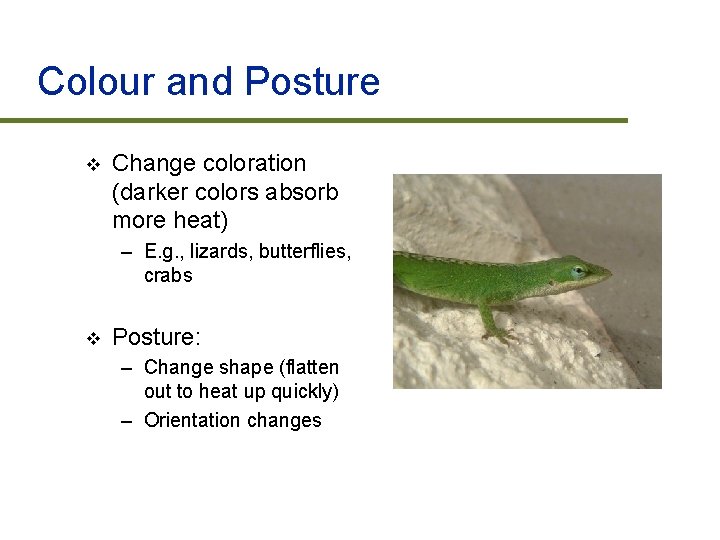 Colour and Posture

❖ Change coloration (darker colors absorb more heat)

– E.g., lizards, butterflies, crabs

❖ Posture:

– Change shape (flatten out to heat up quickly)

– Orientation changes